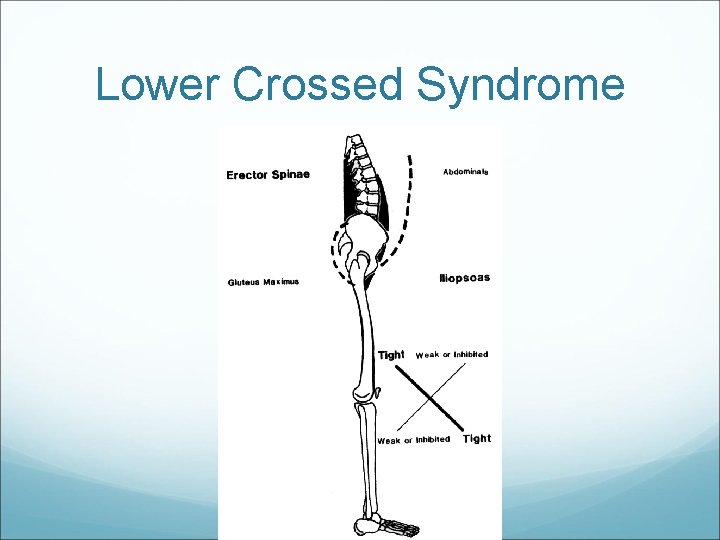 Lower Crossed Syndrome

Erector Spinae

Abdominals

Gluteus Maximus

Iliopsoas

Tight

Weak or Inhibited

Weak or Inhibited

Tight